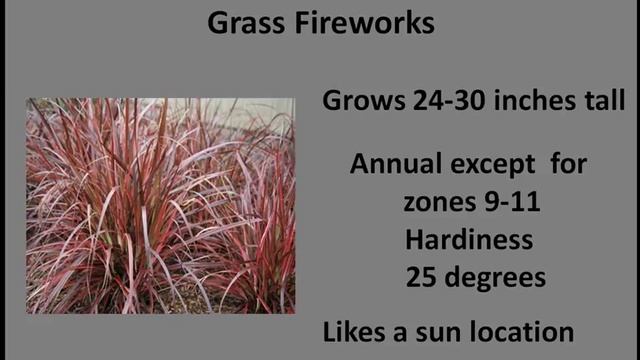 Grass Fireworks

Grows 24-30 inches tall

Annual except for zones 9-11
Hardiness
25 degrees

Likes a sun location